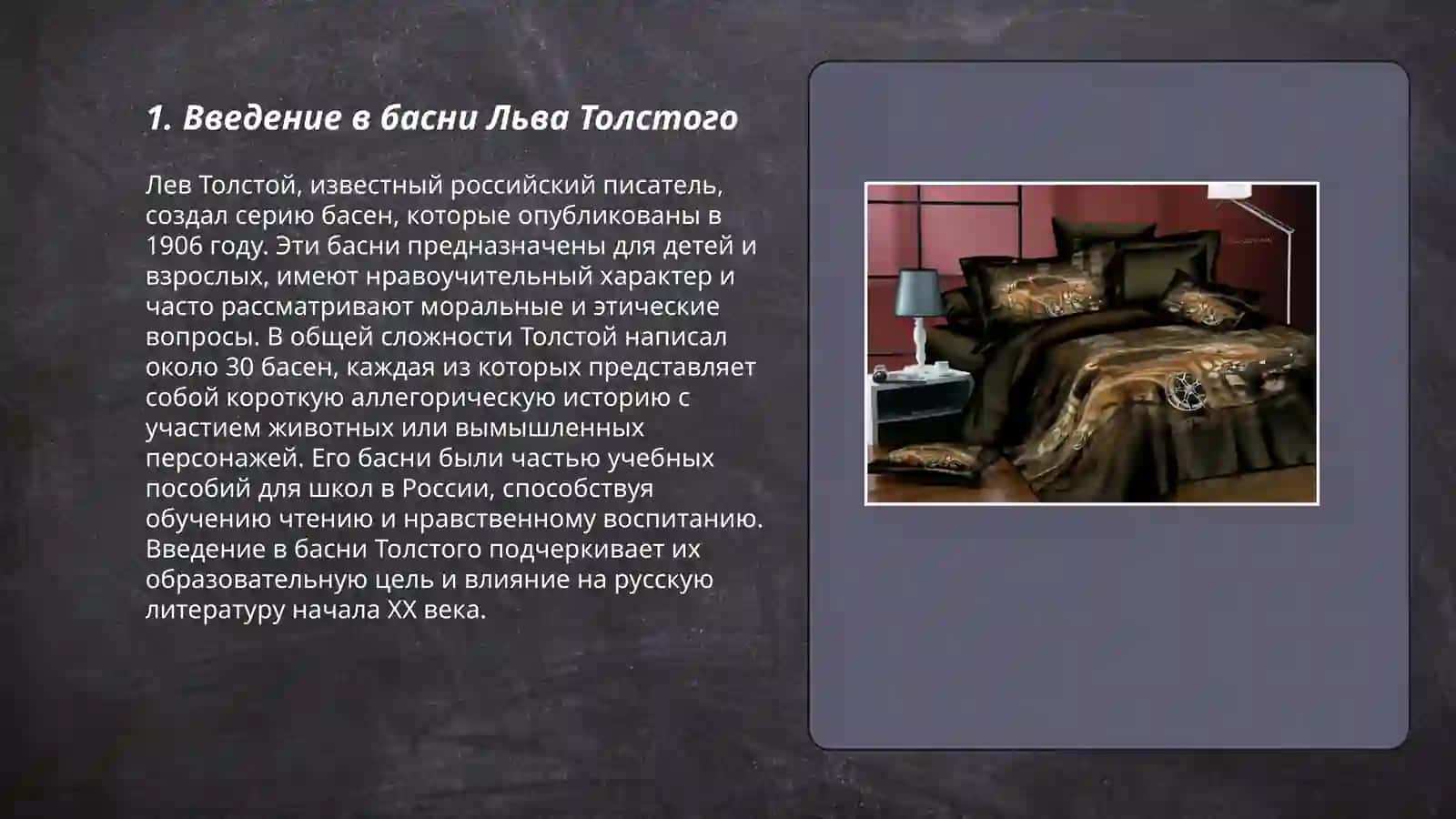 1. Введение в басни Льва Толстого

Лев Толстой, известный российский писатель, создал серию басен, которые опубликованы в 1906 году. Эти басни предназначены для детей и взрослых, имеют нравоучительный характер и часто рассматривают моральные и этические вопросы. В общей сложности Толстой написал около 30 басен, каждая из которых представляет собой короткую аллегорическую историю с участием животных или вымышленных персонажей. Его басни были частью учебных пособий для школ в России, способствуя обучению чтению и нравственному воспитанию. Введение в басни Толстого подчеркивает их образовательную цель и влияние на русскую литературу начала XX века.